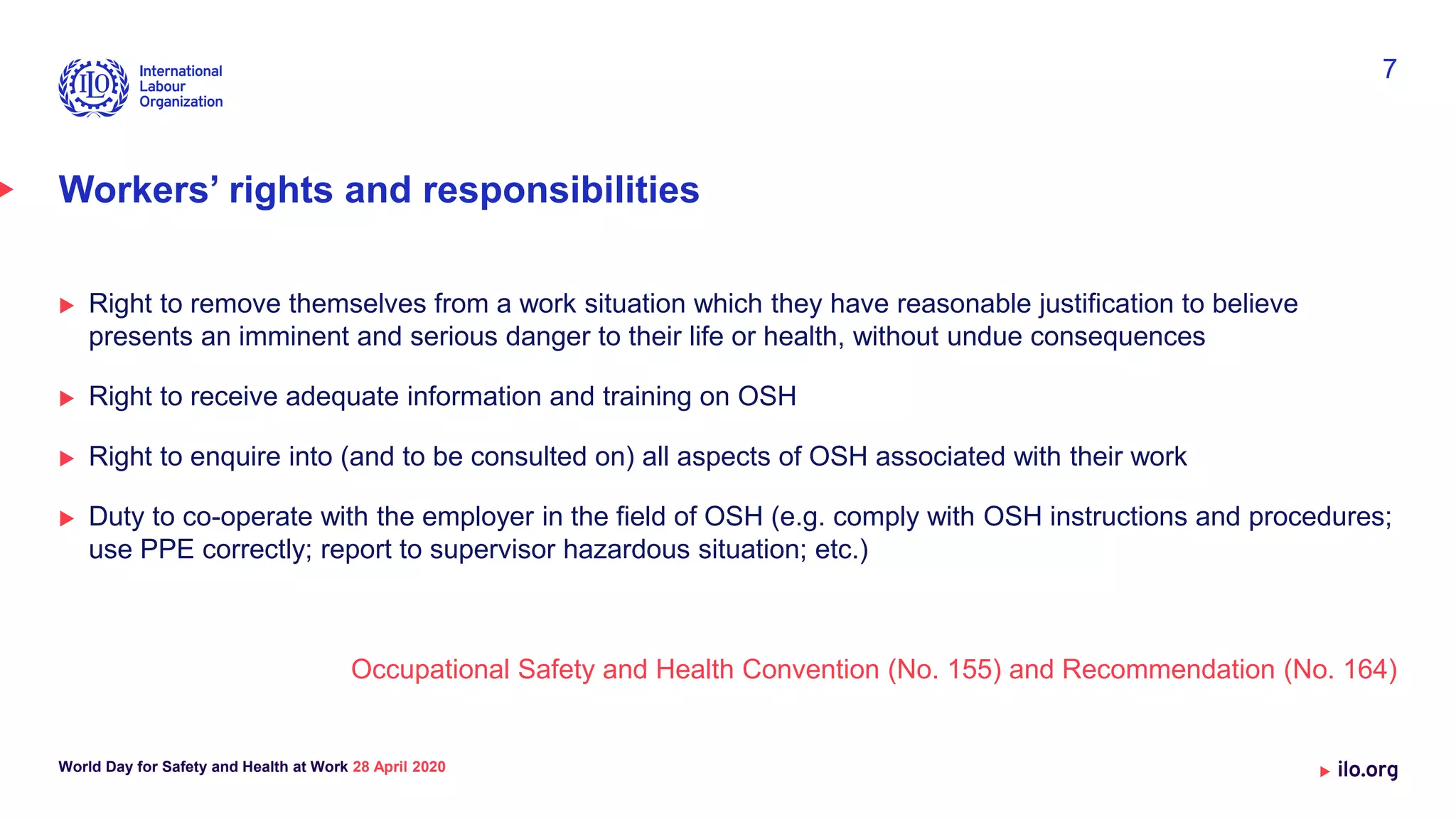 ILO International Labour Organization

7

Workers’ rights and responsibilities

▶ Right to remove themselves from a work situation which they have reasonable justification to believe presents an imminent and serious danger to their life or health, without undue consequences

▶ Right to receive adequate information and training on OSH

▶ Right to enquire into (and to be consulted on) all aspects of OSH associated with their work

▶ Duty to co-operate with the employer in the field of OSH (e.g. comply with OSH instructions and procedures; use PPE correctly; report to supervisor hazardous situation; etc.)

Occupational Safety and Health Convention (No. 155) and Recommendation (No. 164)

World Day for Safety and Health at Work 28 April 2020

▶ ilo.org